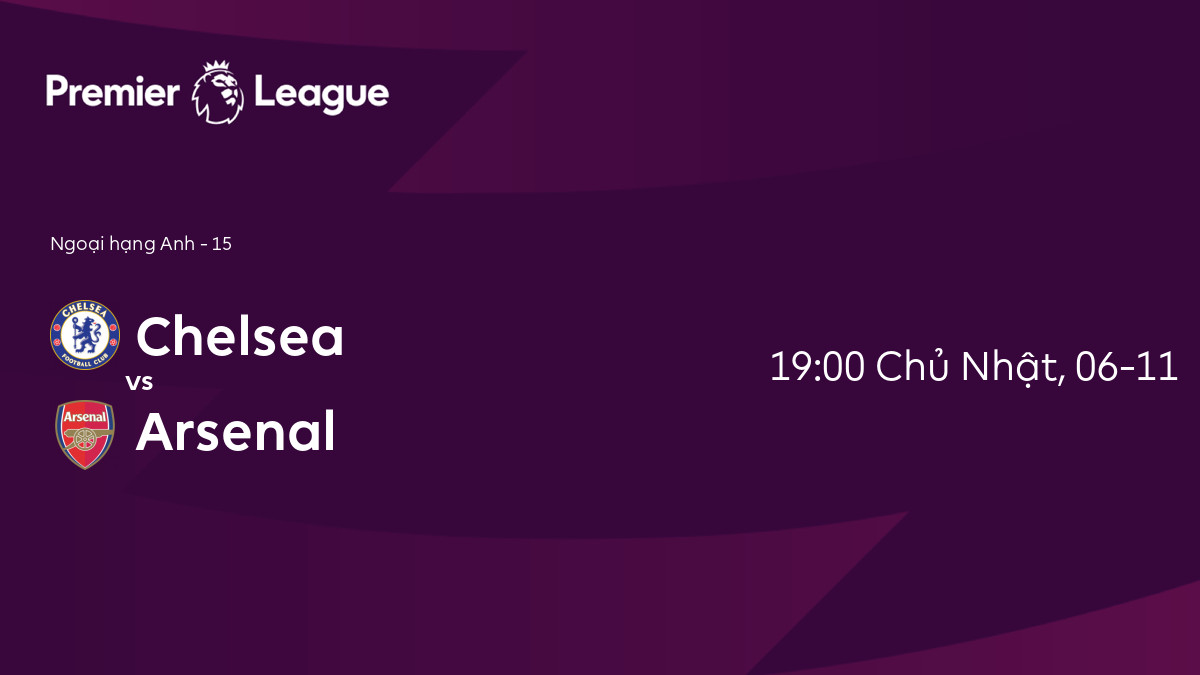 Premier League

Ngoại hạng Anh - 15

CHELSEA FOOTBALL CLUB

Chelsea

vs

Arsenal

Arsenal

19:00 Chủ Nhật, 06-11